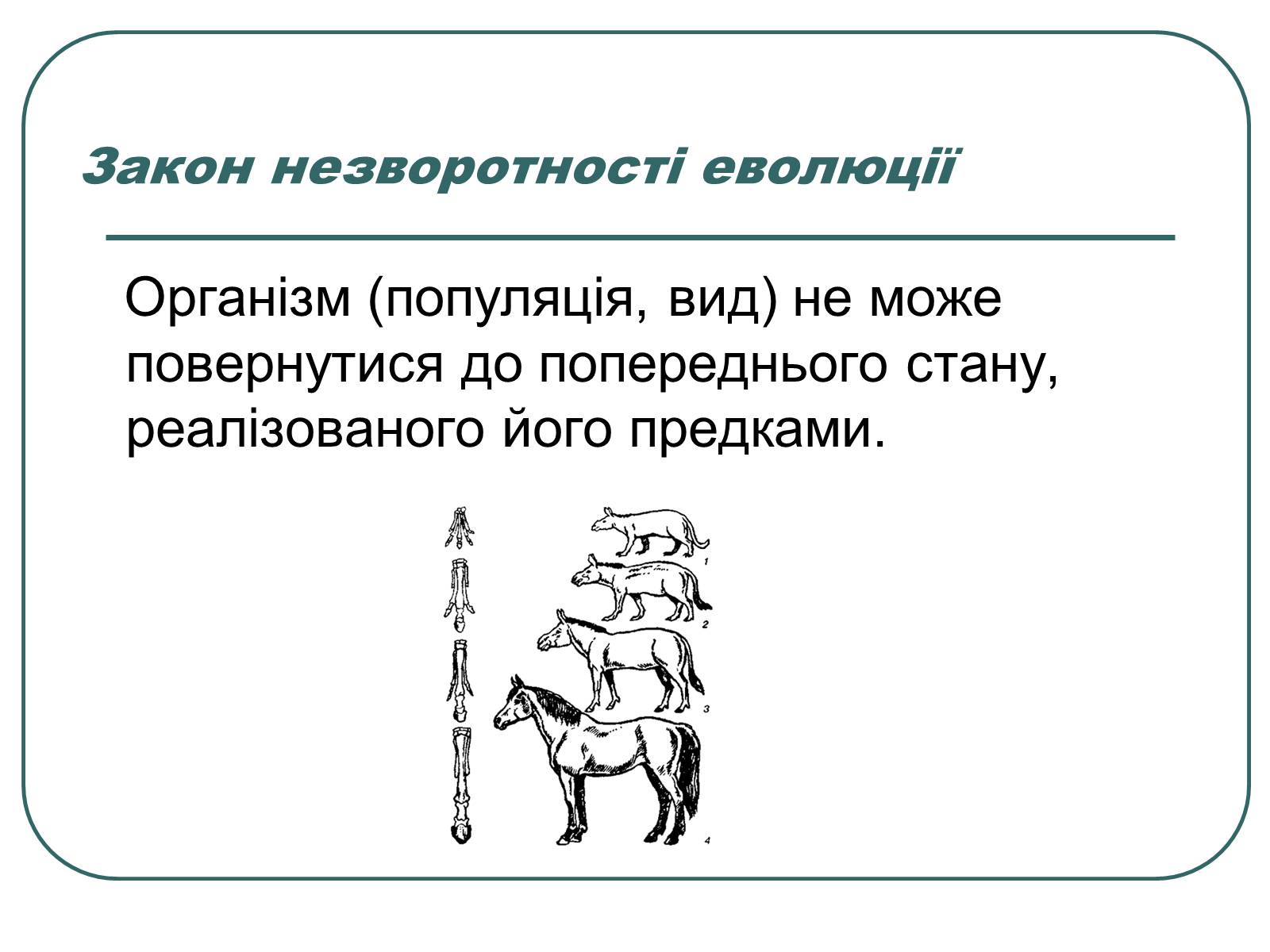 Закон незворотності еволюції

Організм (популяція, вид) не може повернутися до попереднього стану, реалізованого його предками.

1
2
3
4